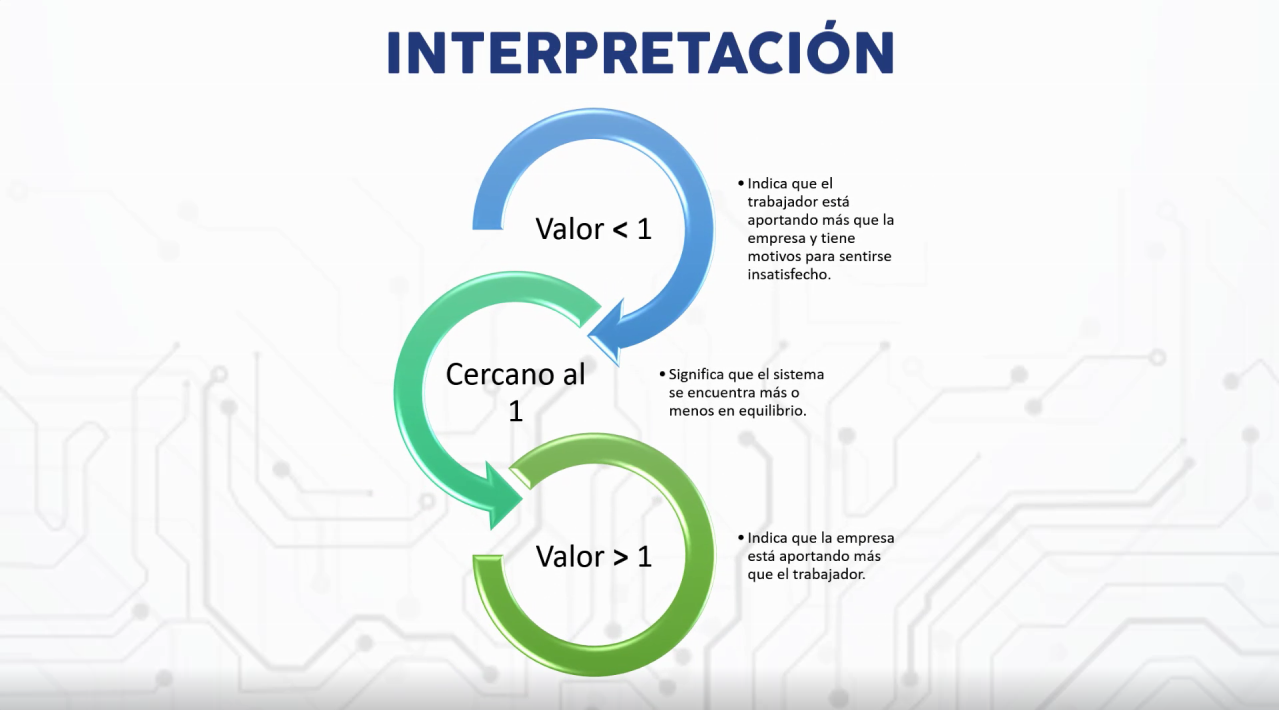 INTERPRETACIÓN

Valor < 1

• Indica que el trabajador está aportando más que la empresa y tiene motivos para sentirse insatisfecho.

Cercano al 1

• Significa que el sistema se encuentra más o menos en equilibrio.

Valor > 1

• Indica que la empresa está aportando más que el trabajador.